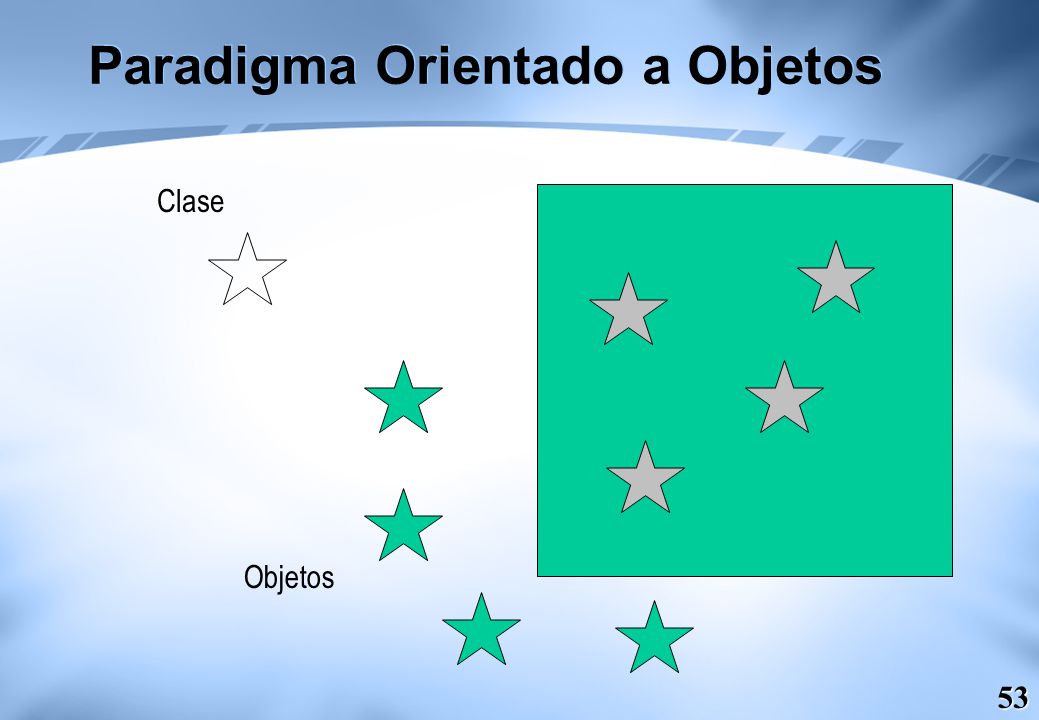 Paradigma Orientado a Objetos

Clase

Objetos

53